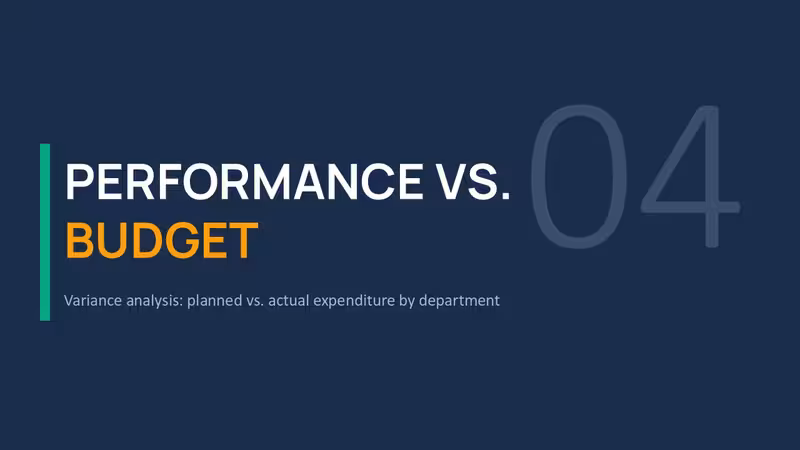 04

PERFORMANCE VS.
BUDGET

Variance analysis: planned vs. actual expenditure by department